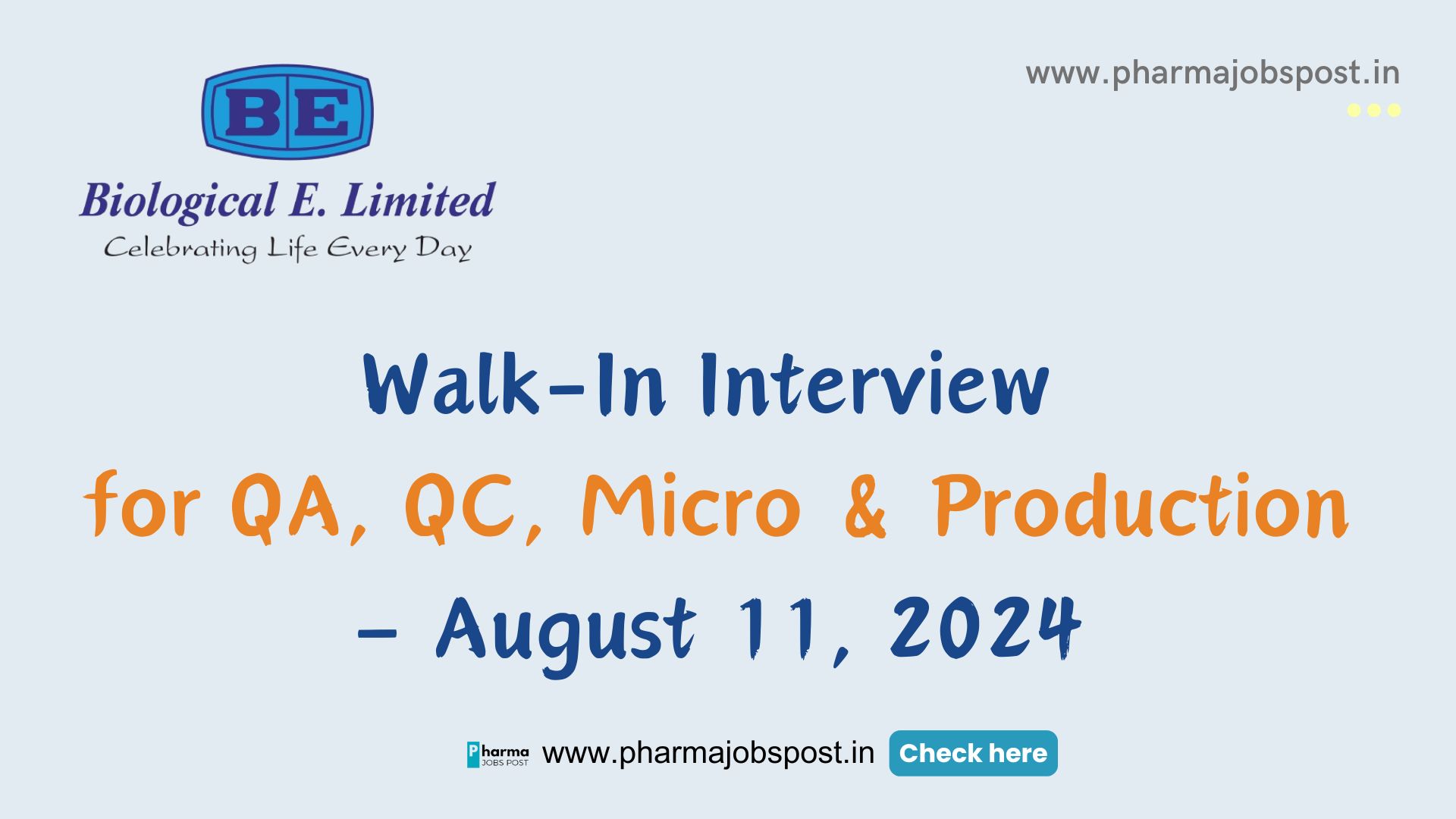 BE

Biological E. Limited
Celebrating Life Every Day

www.pharmajobspost.in

Walk-In Interview
for QA, QC, Micro & Production
– August 11, 2024

Pharma JOBS POST www.pharmajobspost.in Check here